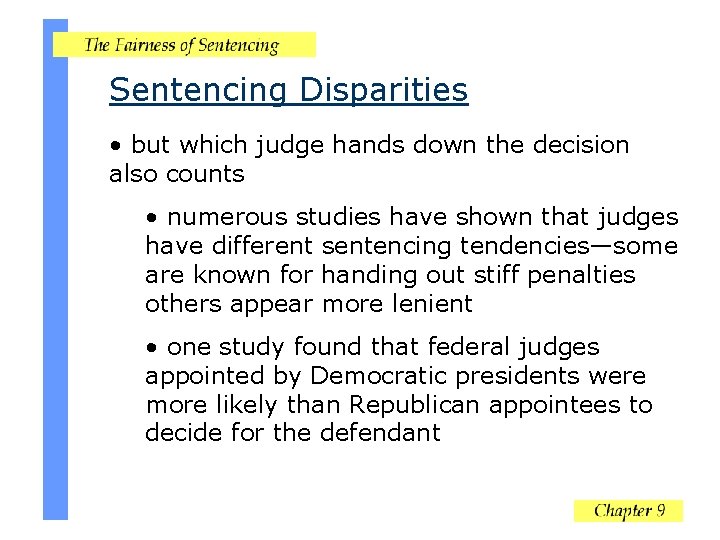 The Fairness of Sentencing

Sentencing Disparities

• but which judge hands down the decision also counts

• numerous studies have shown that judges have different sentencing tendencies—some are known for handing out stiff penalties others appear more lenient

• one study found that federal judges appointed by Democratic presidents were more likely than Republican appointees to decide for the defendant

Chapter 9